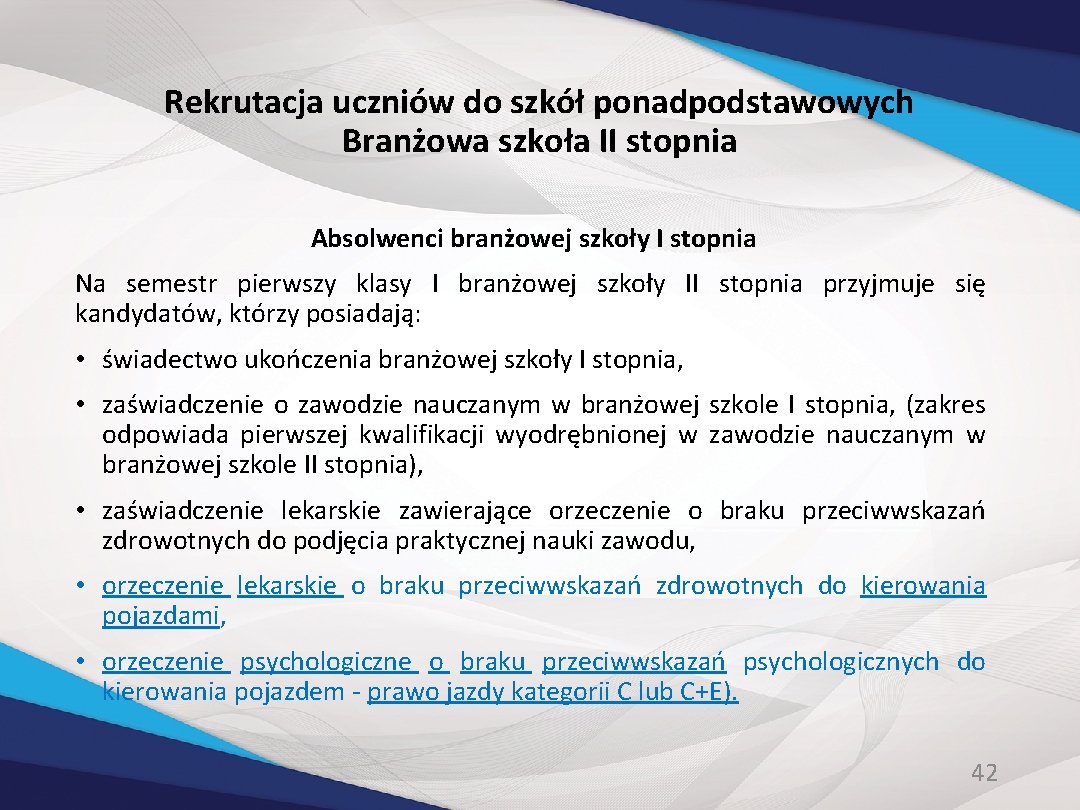 Rekrutacja uczniów do szkół ponadpodstawowych
Branżowa szkoła II stopnia

Absolwenci branżowej szkoły I stopnia

Na semestr pierwszy klasy I branżowej szkoły II stopnia przyjmuje się kandydatów, którzy posiadają:

• świadectwo ukończenia branżowej szkoły I stopnia,

• zaświadczenie o zawodzie nauczanym w branżowej szkole I stopnia, (zakres odpowiada pierwszej kwalifikacji wyodrębnionej w zawodzie nauczanym w branżowej szkole II stopnia),

• zaświadczenie lekarskie zawierające orzeczenie o braku przeciwwskazań zdrowotnych do podjęcia praktycznej nauki zawodu,

• orzeczenie lekarskie o braku przeciwwskazań zdrowotnych do kierowania pojazdami,

• orzeczenie psychologiczne o braku przeciwwskazań psychologicznych do kierowania pojazdem - prawo jazdy kategorii C lub C+E).

42